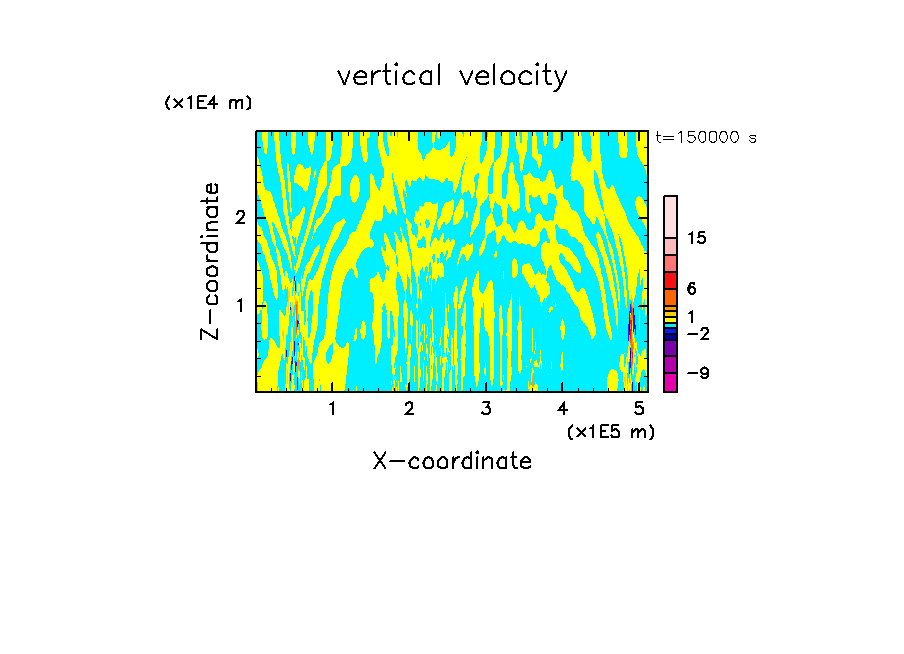 vertical velocity

(x1E4 m)

t=150000 s

Z-coordinate

2

1

15

6

1

−2

−9

1 2 3 4 5

(x1E5 m)

X-coordinate